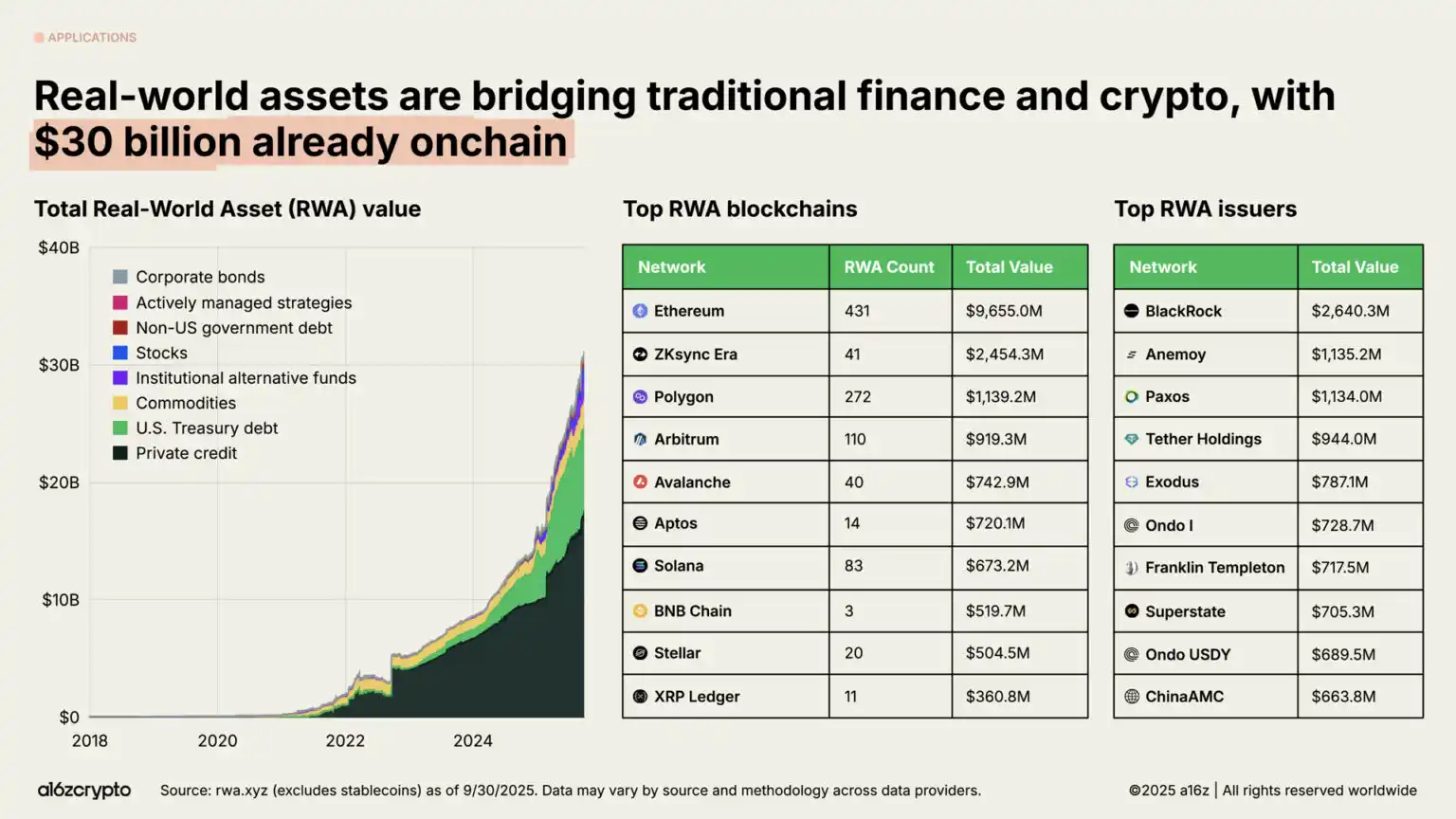 APPLICATIONS

Real-world assets are bridging traditional finance and crypto, with $30 billion already onchain

Total Real-World Asset (RWA) value

$40B
$30B
$20B
$10B
$0

Corporate bonds
Actively managed strategies
Non-US government debt
Stocks
Institutional alternative funds
Commodities
U.S. Treasury debt
Private credit

2018 2020 2022 2024

Top RWA blockchains

| Network | RWA Count | Total Value |
|---|---|---|
| Ethereum | 431 | $9,655.0M |
| ZKsync Era | 41 | $2,454.3M |
| Polygon | 272 | $1,139.2M |
| Arbitrum | 110 | $919.3M |
| Avalanche | 40 | $742.9M |
| Aptos | 14 | $720.1M |
| Solana | 83 | $673.2M |
| BNB Chain | 3 | $519.7M |
| Stellar | 20 | $504.5M |
| XRP Ledger | 11 | $360.8M |

Top RWA issuers

| Network | Total Value |
|---|---|
| BlackRock | $2,640.3M |
| Anemoy | $1,135.2M |
| Paxos | $1,134.0M |
| Tether Holdings | $944.0M |
| Exodus | $787.1M |
| Ondo I | $728.7M |
| Franklin Templeton | $717.5M |
| Superstate | $705.3M |
| Ondo USDY | $689.5M |
| ChinaAMC | $663.8M |

a16zcrypto Source: rwa.xyz (excludes stablecoins) as of 9/30/2025. Data may vary by source and methodology across data providers. ©2025 a16z | All rights reserved worldwide